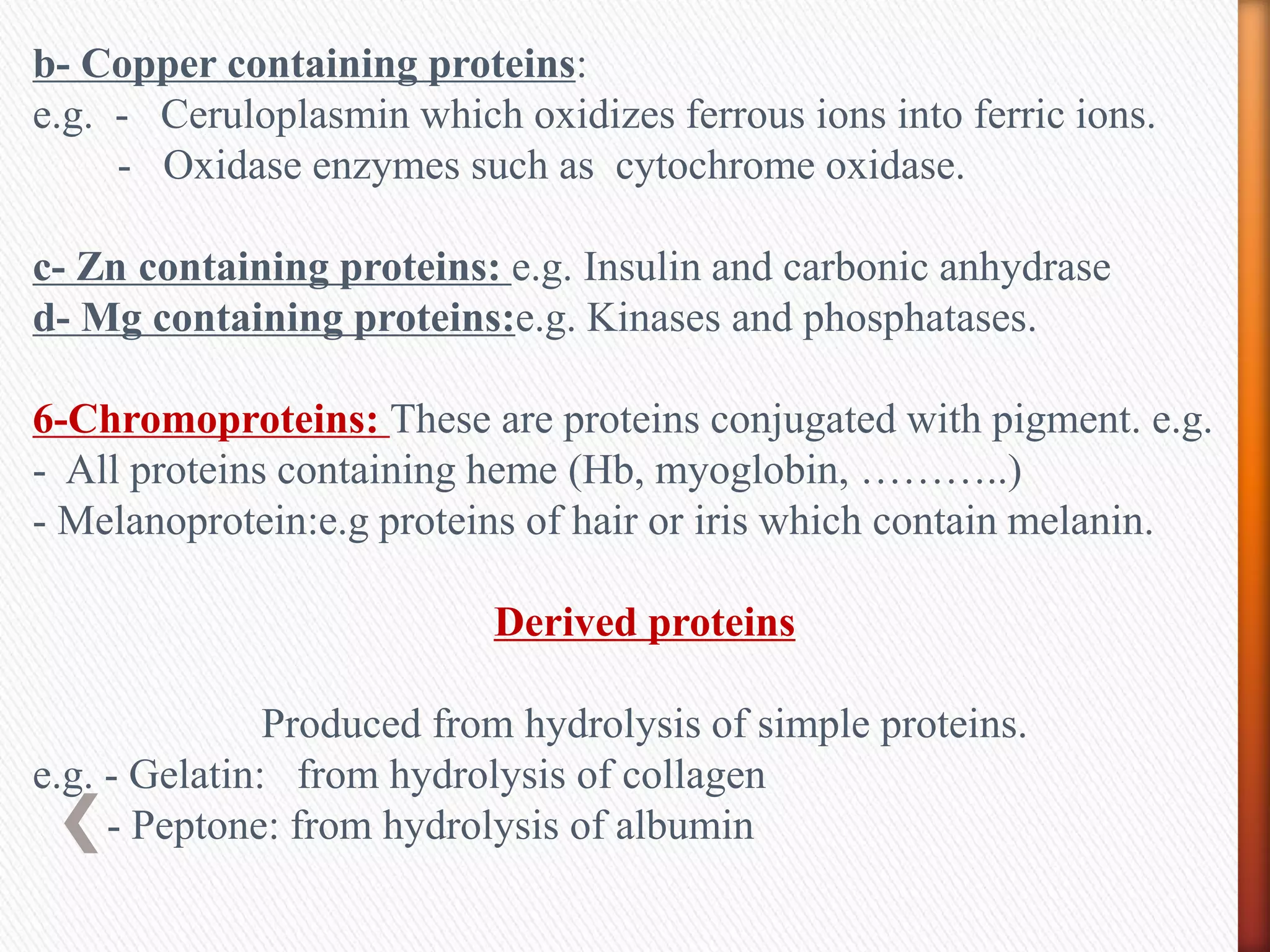 b- Copper containing proteins:
e.g. - Ceruloplasmin which oxidizes ferrous ions into ferric ions.
- Oxidase enzymes such as cytochrome oxidase.

c- Zn containing proteins: e.g. Insulin and carbonic anhydrase
d- Mg containing proteins:e.g. Kinases and phosphatases.

6-Chromoproteins: These are proteins conjugated with pigment. e.g.
- All proteins containing heme (Hb, myoglobin, ………..)
- Melanoprotein:e.g proteins of hair or iris which contain melanin.

Derived proteins

Produced from hydrolysis of simple proteins.
e.g. - Gelatin: from hydrolysis of collagen
- Peptone: from hydrolysis of albumin